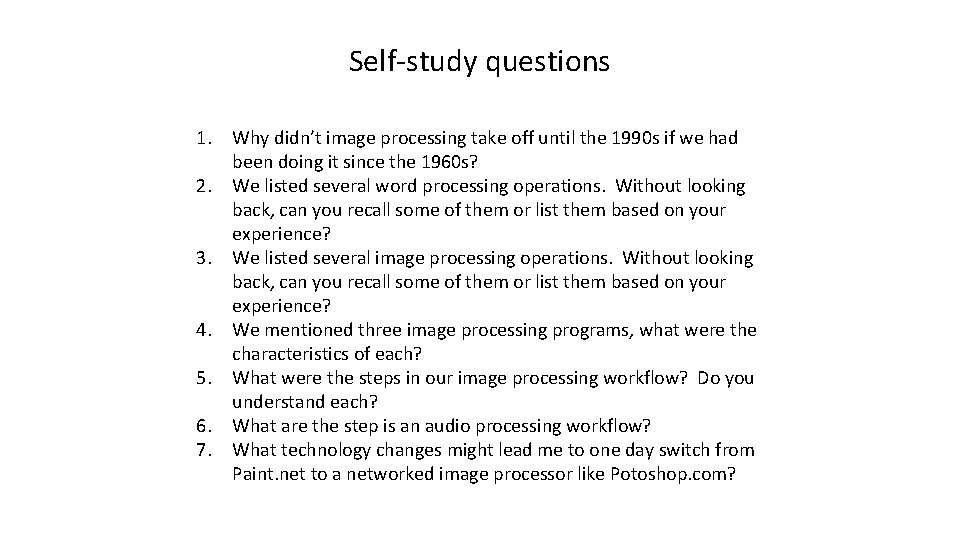 Self-study questions

1. Why didn’t image processing take off until the 1990s if we had been doing it since the 1960s?
2. We listed several word processing operations. Without looking back, can you recall some of them or list them based on your experience?
3. We listed several image processing operations. Without looking back, can you recall some of them or list them based on your experience?
4. We mentioned three image processing programs, what were the characteristics of each?
5. What were the steps in our image processing workflow? Do you understand each?
6. What are the step is an audio processing workflow?
7. What technology changes might lead me to one day switch from Paint.net to a networked image processor like Potoshop.com?